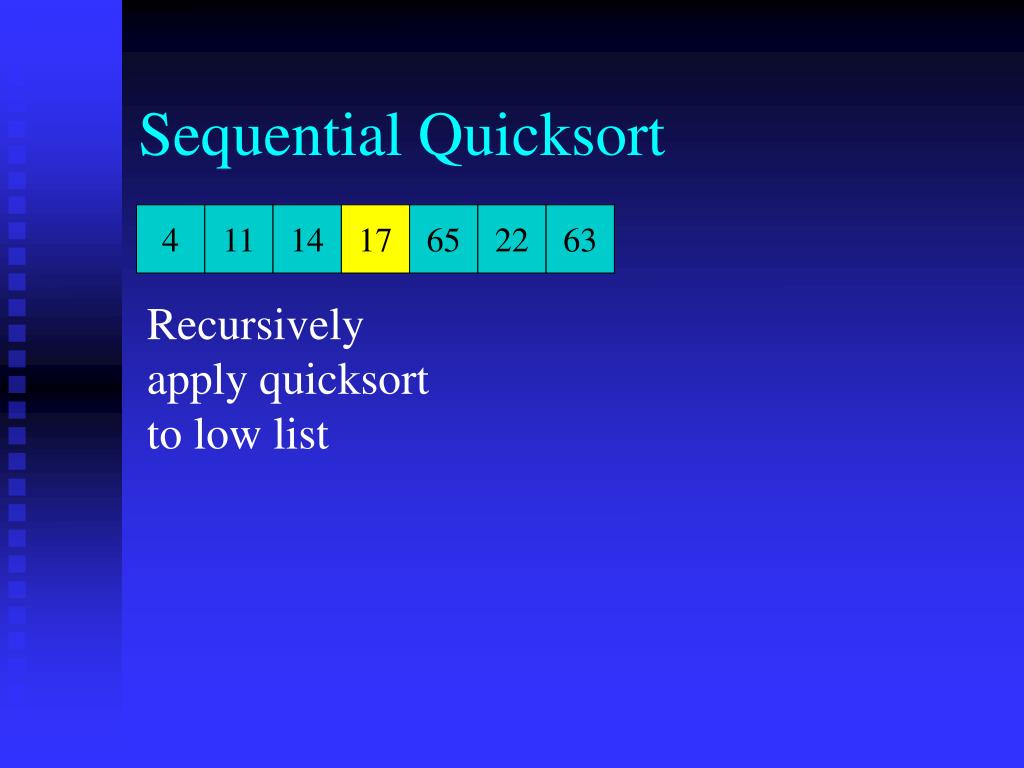 Sequential Quicksort

| 4 | 11 | 14 | 17 | 65 | 22 | 63 |
|---|---|---|---|---|---|---|

Recursively apply quicksort to low list